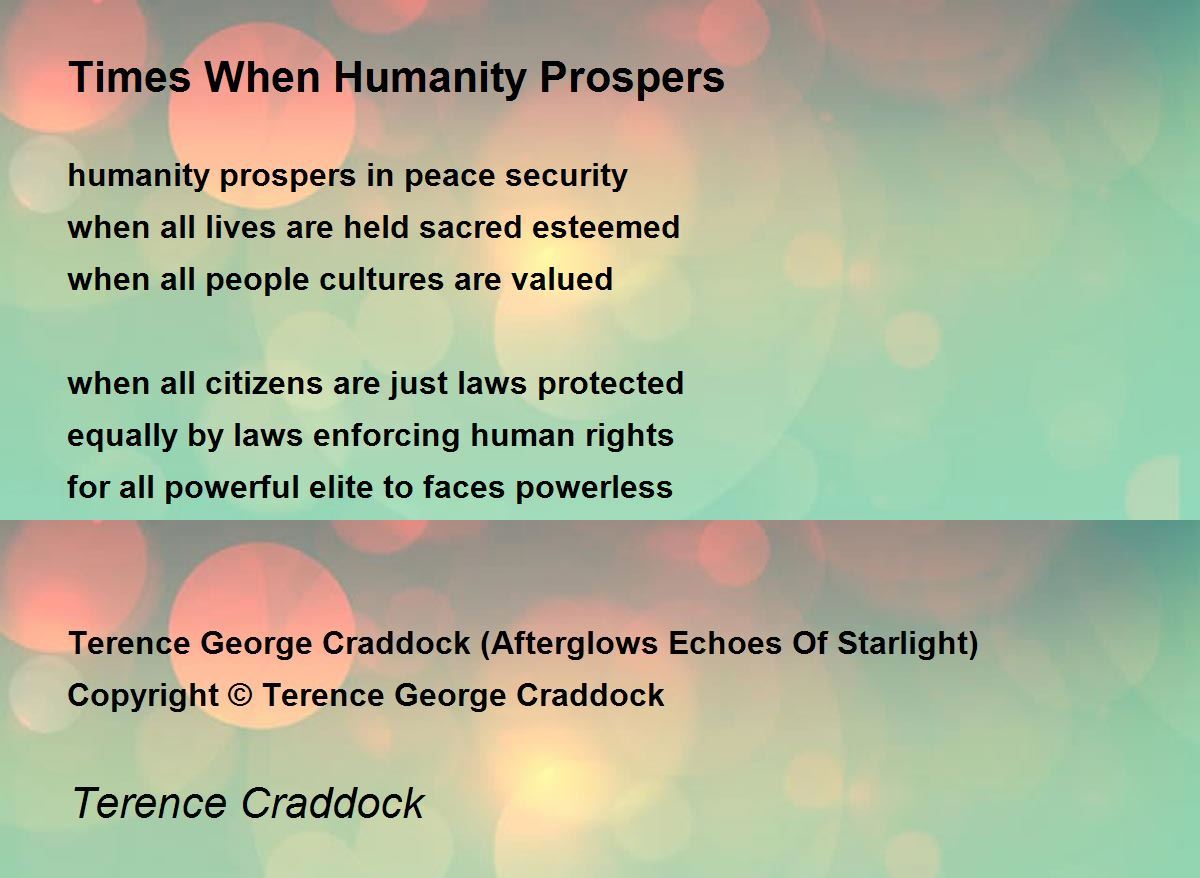 Times When Humanity Prospers

humanity prospers in peace security
when all lives are held sacred esteemed
when all people cultures are valued

when all citizens are just laws protected
equally by laws enforcing human rights
for all powerful elite to faces powerless

Terence George Craddock (Afterglows Echoes Of Starlight)
Copyright © Terence George Craddock

Terence Craddock